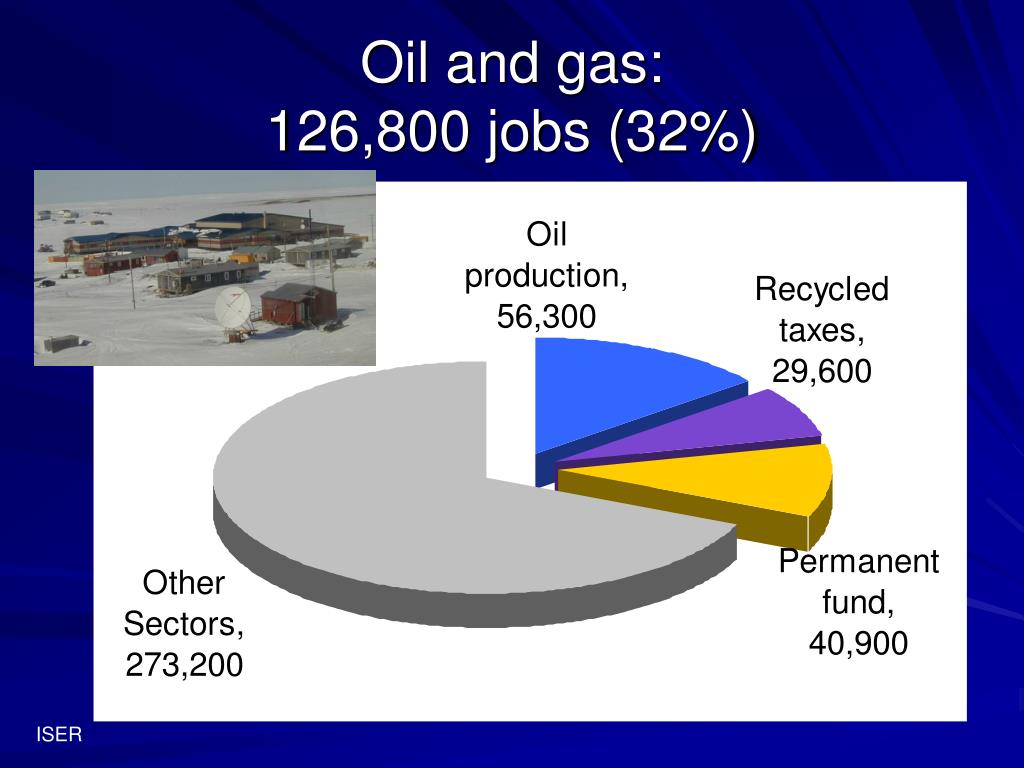 Oil and gas:
126,800 jobs (32%)

Oil production, 56,300

Recycled taxes, 29,600

Permanent fund, 40,900

Other Sectors, 273,200

ISER